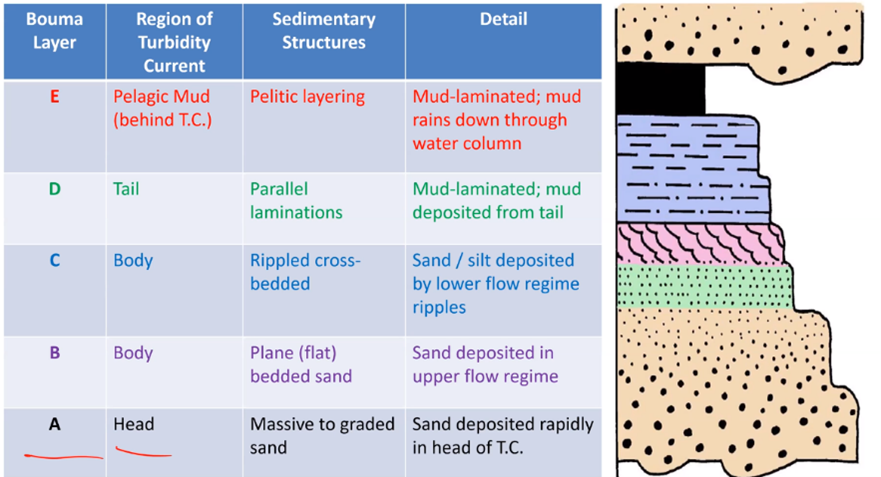 | Bouma Layer | Region of Turbidity Current | Sedimentary Structures | Detail |
|---|---|---|---|
| E | Pelagic Mud (behind T.C.) | Pelitic layering | Mud-laminated; mud rains down through water column |
| D | Tail | Parallel laminations | Mud-laminated; mud deposited from tail |
| C | Body | Rippled cross-bedded | Sand / silt deposited by lower flow regime ripples |
| B | Body | Plane (flat) bedded sand | Sand deposited in upper flow regime |
| A | Head | Massive to graded sand | Sand deposited rapidly in head of T.C. |